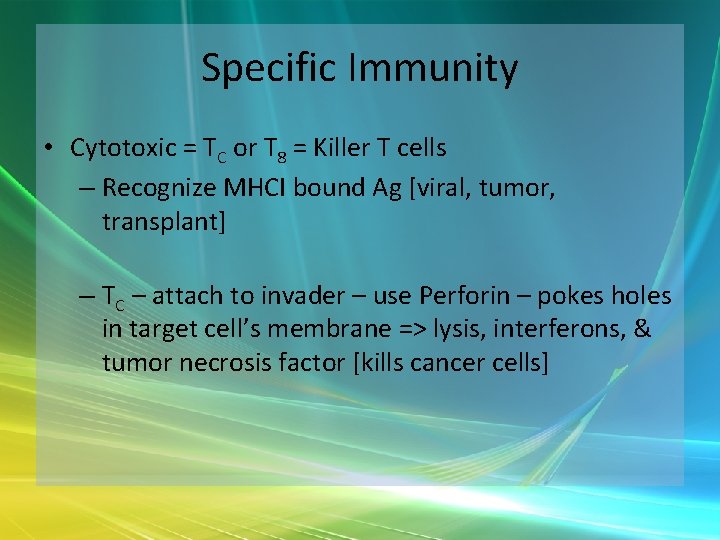 Specific Immunity

• Cytotoxic = $T_C$ or $T_8$ = Killer T cells
– Recognize MHCI bound Ag [viral, tumor, transplant]

– $T_C$ – attach to invader – use Perforin – pokes holes in target cell's membrane => lysis, interferons, & tumor necrosis factor [kills cancer cells]